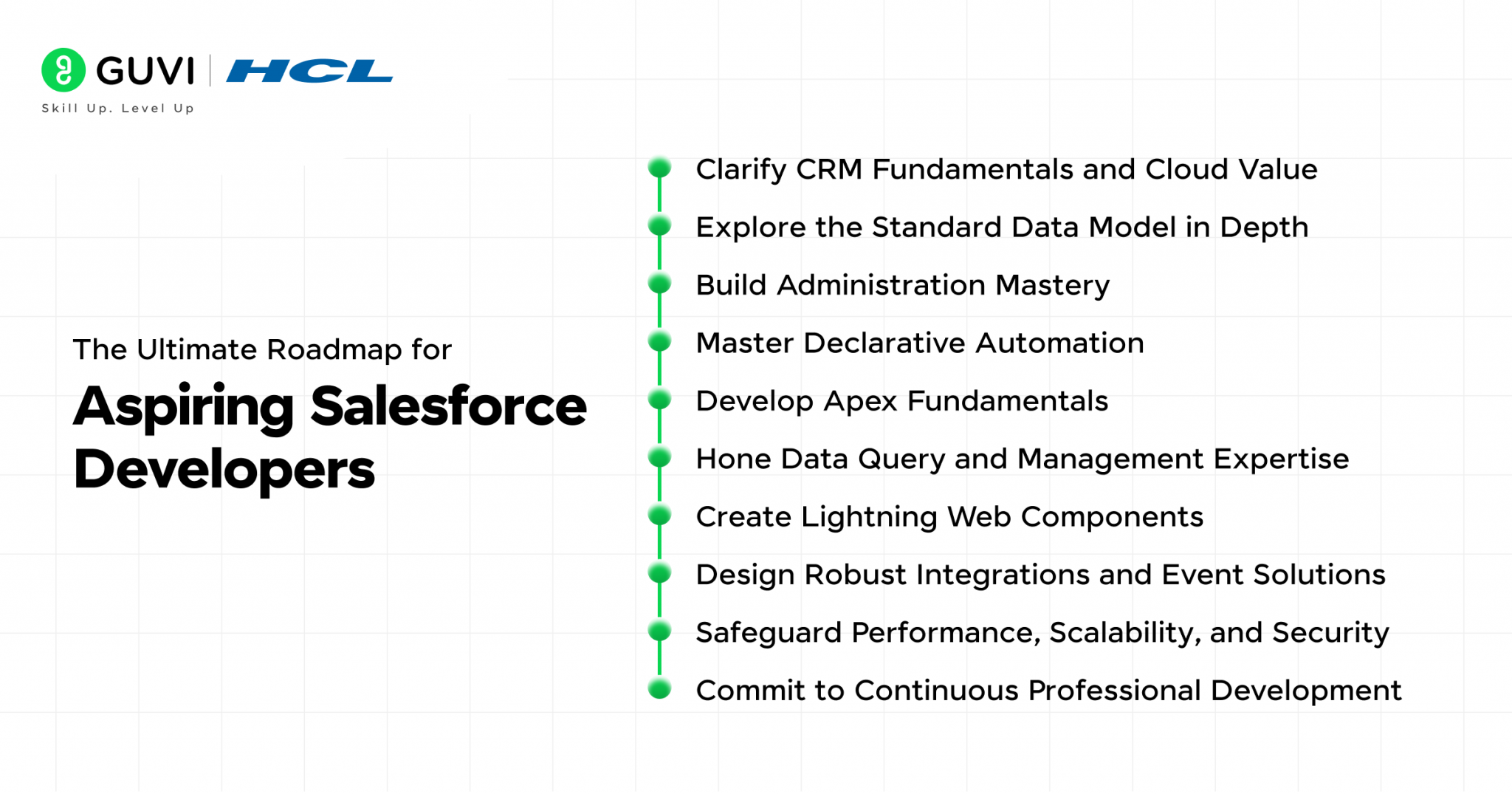 GUVI | HCL
Skill Up. Level Up

The Ultimate Roadmap for
Aspiring Salesforce Developers

Clarify CRM Fundamentals and Cloud Value
Explore the Standard Data Model in Depth
Build Administration Mastery
Master Declarative Automation
Develop Apex Fundamentals
Hone Data Query and Management Expertise
Create Lightning Web Components
Design Robust Integrations and Event Solutions
Safeguard Performance, Scalability, and Security
Commit to Continuous Professional Development